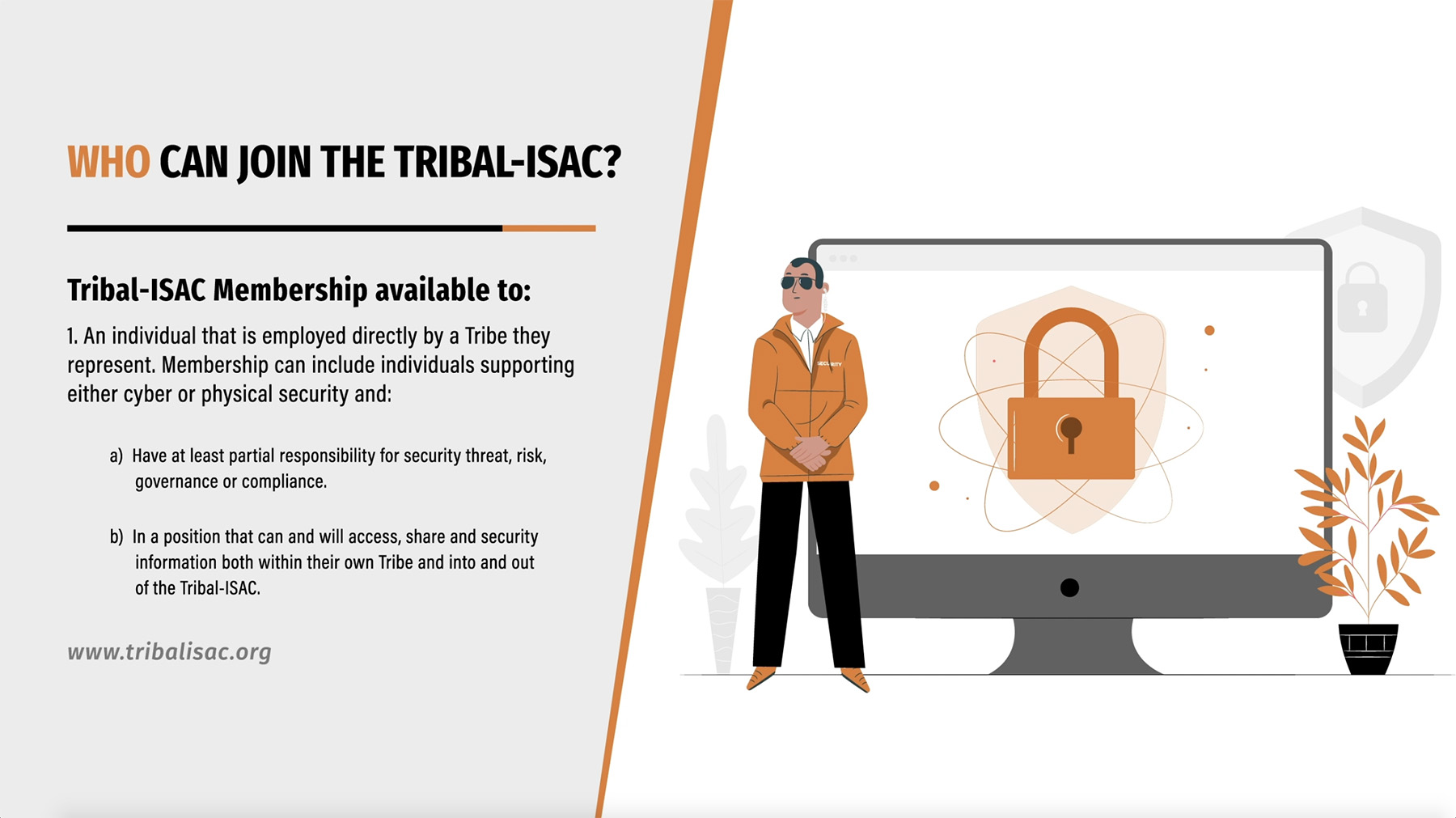 WHO CAN JOIN THE TRIBAL-ISAC?

Tribal-ISAC Membership available to:

1. An individual that is employed directly by a Tribe they represent. Membership can include individuals supporting either cyber or physical security and:

a) Have at least partial responsibility for security threat, risk, governance or compliance.

b) In a position that can and will access, share and security information both within their own Tribe and into and out of the Tribal-ISAC.

www.tribalisac.org

SECURITY